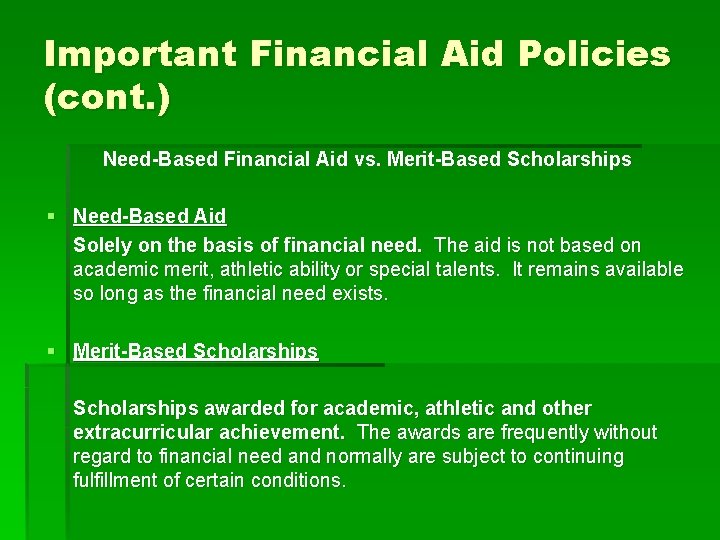 Important Financial Aid Policies (cont.)

Need-Based Financial Aid vs. Merit-Based Scholarships

▪ Need-Based Aid
Solely on the basis of financial need. The aid is not based on academic merit, athletic ability or special talents. It remains available so long as the financial need exists.

▪ Merit-Based Scholarships

Scholarships awarded for academic, athletic and other extracurricular achievement. The awards are frequently without regard to financial need and normally are subject to continuing fulfillment of certain conditions.